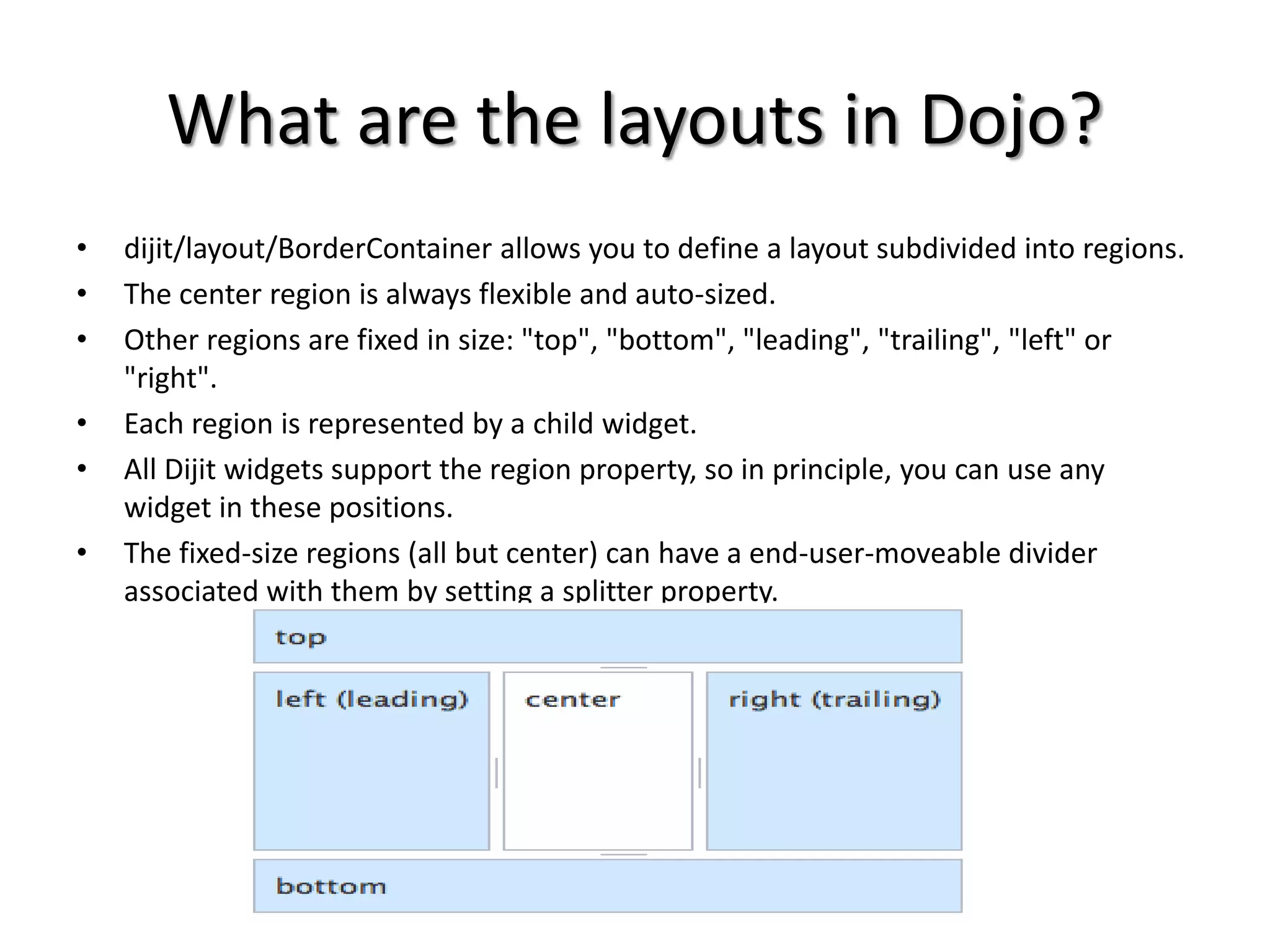 What are the layouts in Dojo?

• dijit/layout/BorderContainer allows you to define a layout subdivided into regions.
• The center region is always flexible and auto-sized.
• Other regions are fixed in size: "top", "bottom", "leading", "trailing", "left" or "right".
• Each region is represented by a child widget.
• All Dijit widgets support the region property, so in principle, you can use any widget in these positions.
• The fixed-size regions (all but center) can have a end-user-moveable divider associated with them by setting a splitter property.

top

left (leading)

center

right (trailing)

bottom